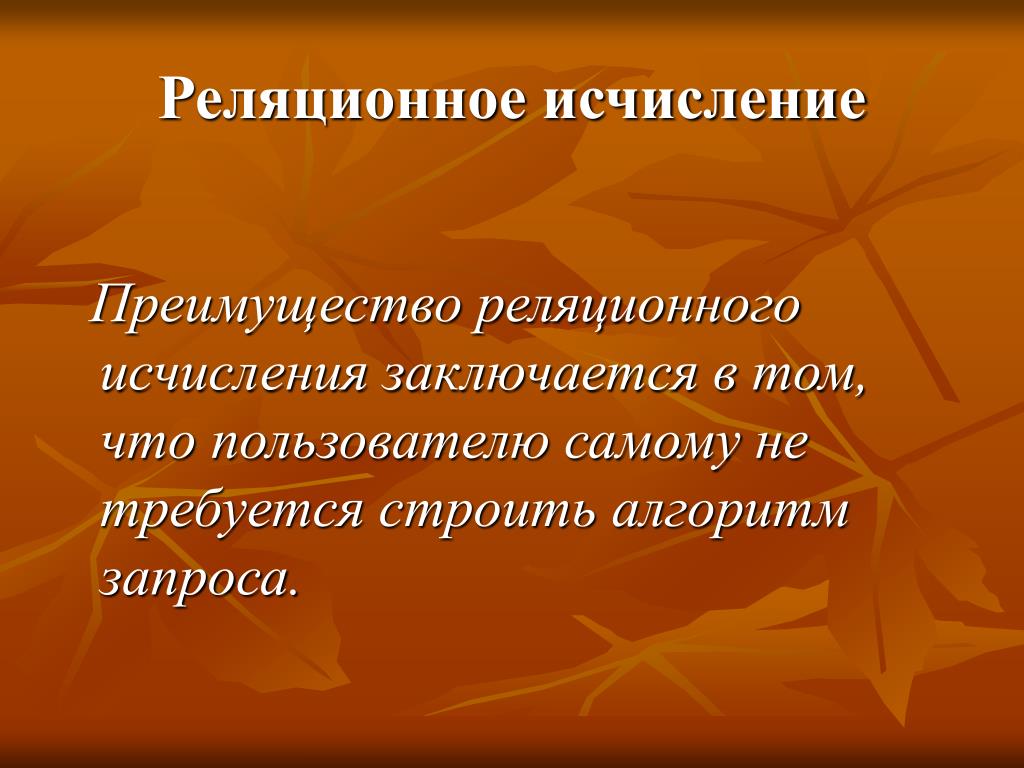 Реляционное исчисление

Преимущество реляционного исчисления заключается в том, что пользователю самому не требуется строить алгоритм запроса.